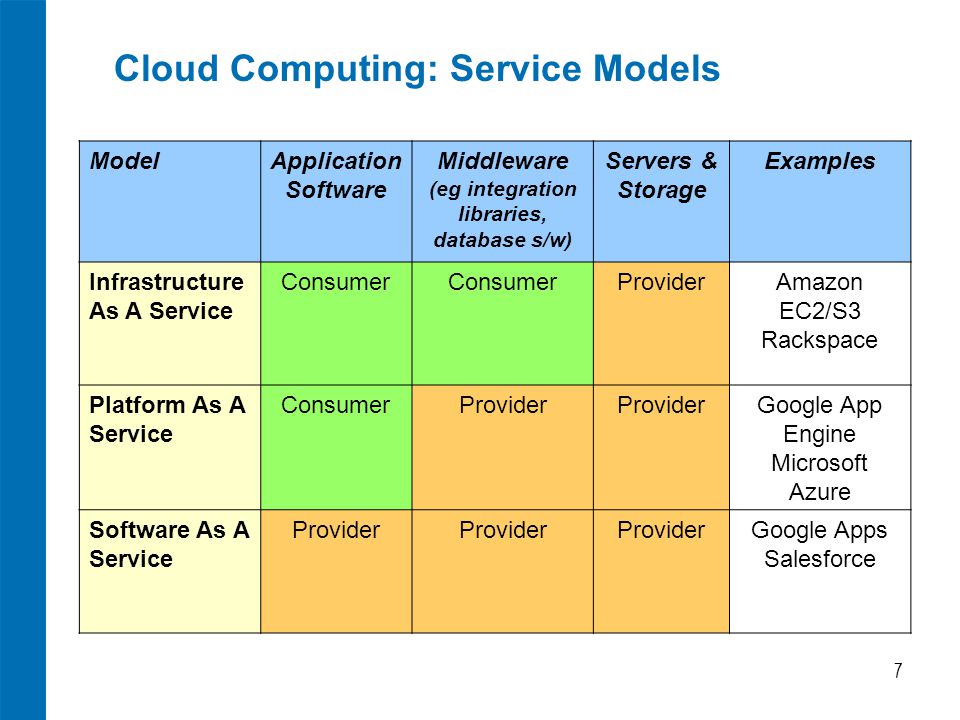 Cloud Computing: Service Models

| Model | Application Software | Middleware (eg integration libraries, database s/w) | Servers & Storage | Examples |
|---|---|---|---|---|
| Infrastructure As A Service | Consumer | Consumer | Provider | Amazon EC2/S3 Rackspace |
| Platform As A Service | Consumer | Provider | Provider | Google App Engine Microsoft Azure |
| Software As A Service | Provider | Provider | Provider | Google Apps Salesforce |

7